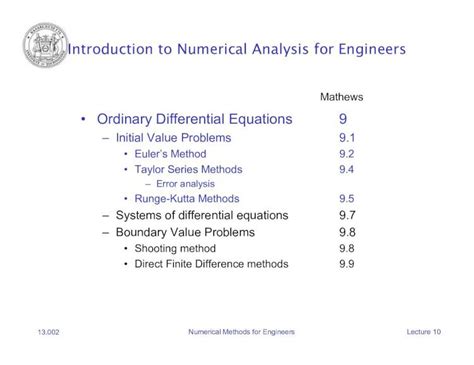 Introduction to Numerical Analysis for Engineers

Mathews

• Ordinary Differential Equations 9
– Initial Value Problems 9.1
• Euler's Method 9.2
• Taylor Series Methods 9.4
– Error analysis
• Runge-Kutta Methods 9.5
– Systems of differential equations 9.7
– Boundary Value Problems 9.8
• Shooting method 9.8
• Direct Finite Difference methods 9.9

13.002 Numerical Methods for Engineers Lecture 10